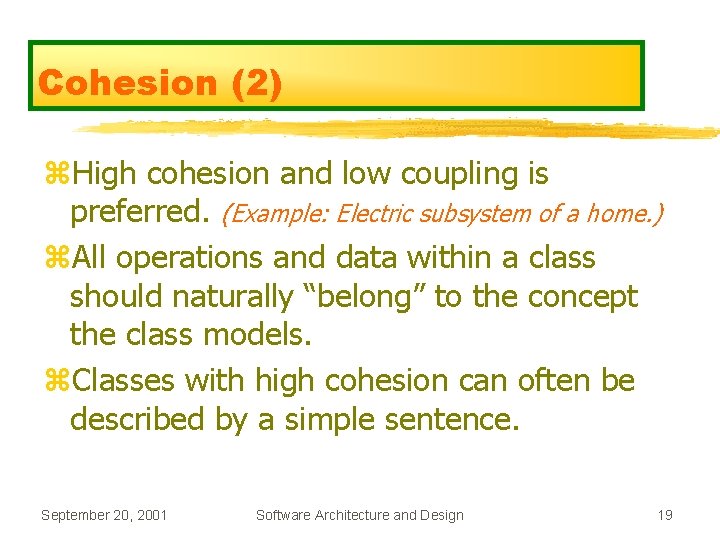 Cohesion (2)

⌘High cohesion and low coupling is preferred. (Example: Electric subsystem of a home.)

⌘All operations and data within a class should naturally “belong” to the concept the class models.

⌘Classes with high cohesion can often be described by a simple sentence.

September 20, 2001 Software Architecture and Design 19